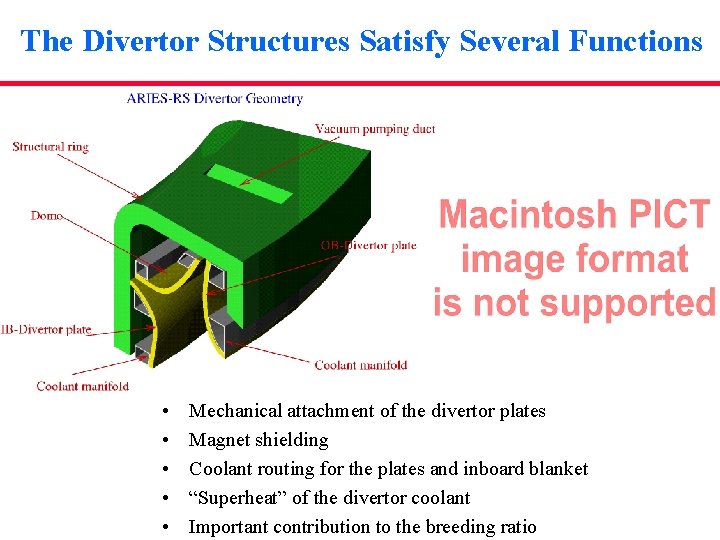 The Divertor Structures Satisfy Several Functions

ARIES-RS Divertor Geometry

Structural ring

Vacuum pumping duct

Dome

OB-Divertor plate

IB-Divertor plate

Coolant manifold

Coolant manifold

Macintosh PICT image format is not supported

• Mechanical attachment of the divertor plates
• Magnet shielding
• Coolant routing for the plates and inboard blanket
• "Superheat" of the divertor coolant
• Important contribution to the breeding ratio